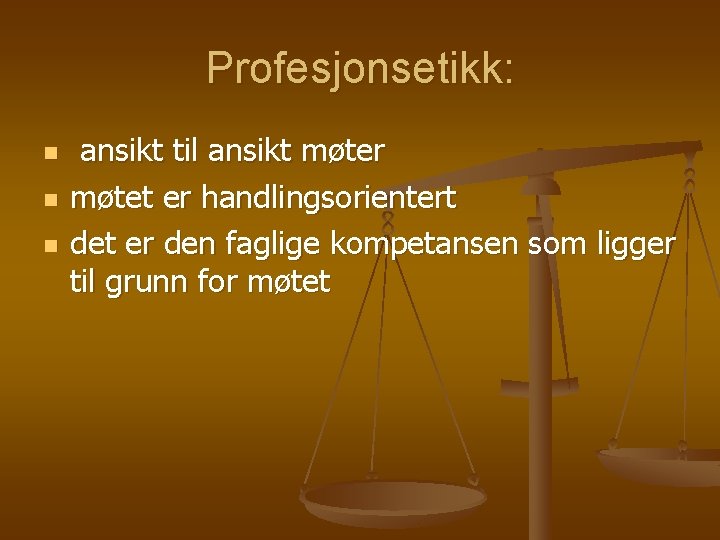 Profesjonsetikk:

- ansikt til ansikt møter
- møtet er handlingsorientert
- det er den faglige kompetansen som ligger til grunn for møtet